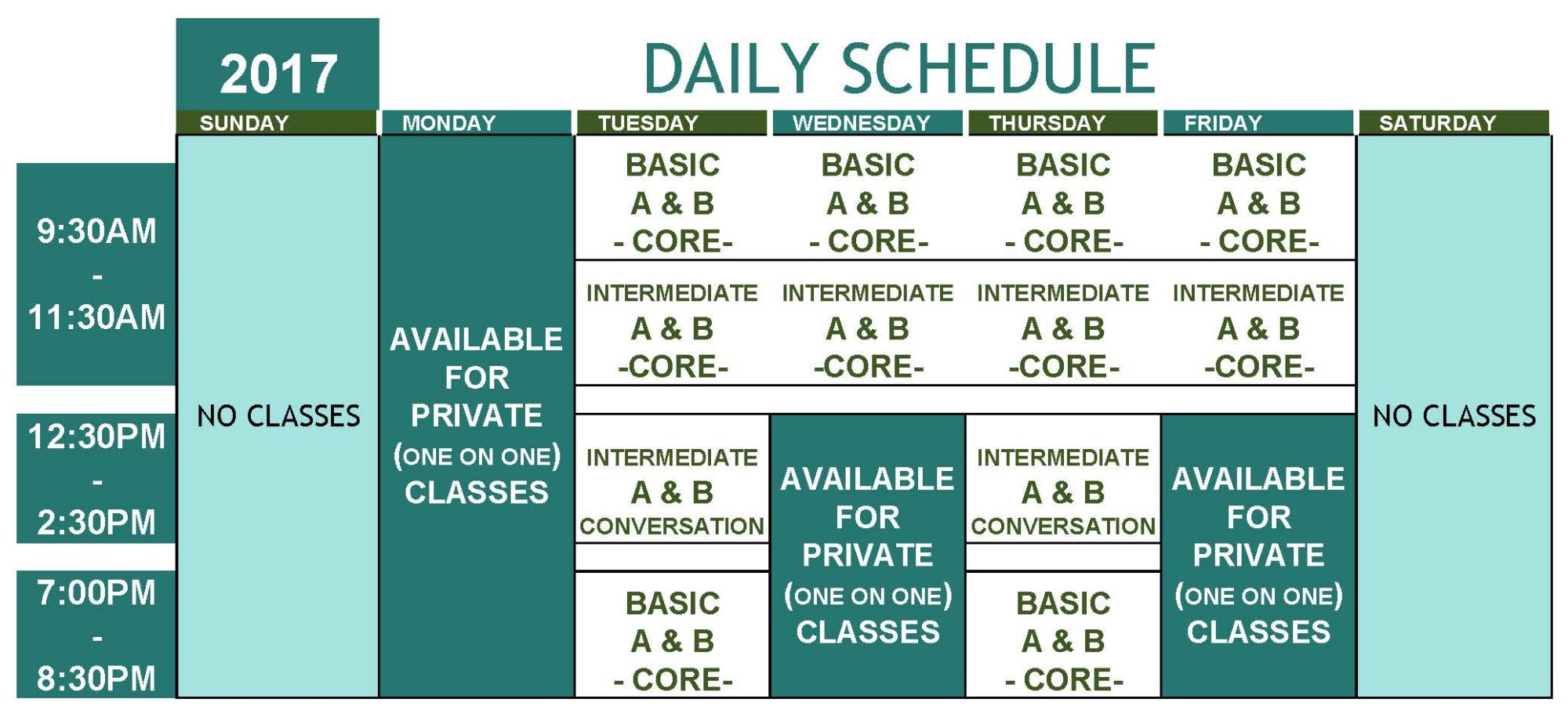 2017

DAILY SCHEDULE

| | SUNDAY | MONDAY | TUESDAY | WEDNESDAY | THURSDAY | FRIDAY | SATURDAY |
|---|---|---|---|---|---|---|---|
| 9:30AM - 11:30AM | NO CLASSES | AVAILABLE FOR PRIVATE (ONE ON ONE) CLASSES | BASIC A & B - CORE- | BASIC A & B - CORE- | BASIC A & B - CORE- | BASIC A & B - CORE- | NO CLASSES |
| | | | INTERMEDIATE A & B -CORE- | INTERMEDIATE A & B -CORE- | INTERMEDIATE A & B -CORE- | INTERMEDIATE A & B -CORE- | |
| 12:30PM - 2:30PM | | | INTERMEDIATE A & B CONVERSATION | AVAILABLE FOR PRIVATE (ONE ON ONE) CLASSES | INTERMEDIATE A & B CONVERSATION | AVAILABLE FOR PRIVATE (ONE ON ONE) CLASSES | |
| 7:00PM - 8:30PM | | | BASIC A & B - CORE- | | BASIC A & B - CORE- | | |